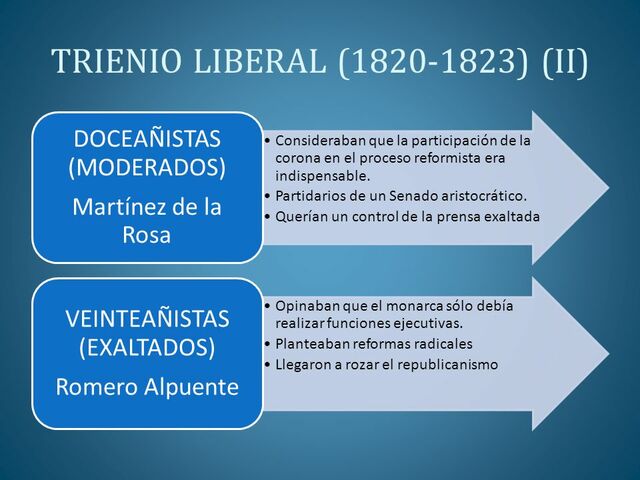 TRIENIO LIBERAL (1820-1823) (II)

DOCEAÑISTAS (MODERADOS)

Martínez de la Rosa

• Consideraban que la participación de la corona en el proceso reformista era indispensable.
• Partidarios de un Senado aristocrático.
• Querían un control de la prensa exaltada

VEINTEAÑISTAS (EXALTADOS)

Romero Alpuente

• Opinaban que el monarca sólo debía realizar funciones ejecutivas.
• Planteaban reformas radicales
• Llegaron a rozar el republicanismo